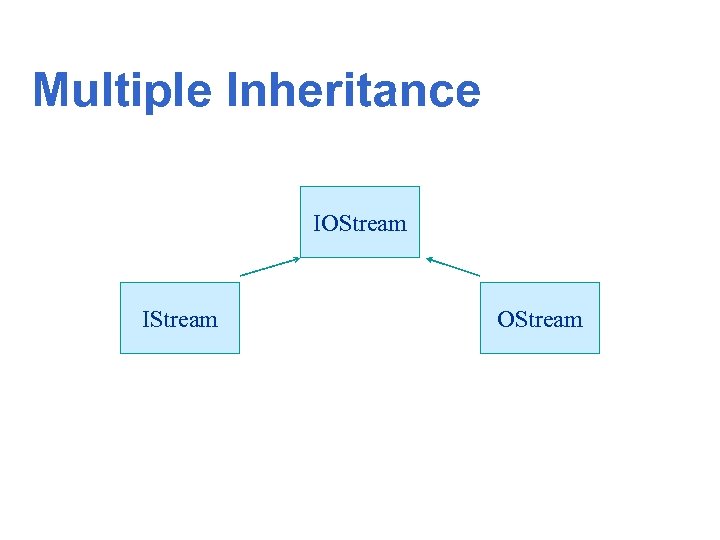 Multiple Inheritance

IOStream

IStream

OStream